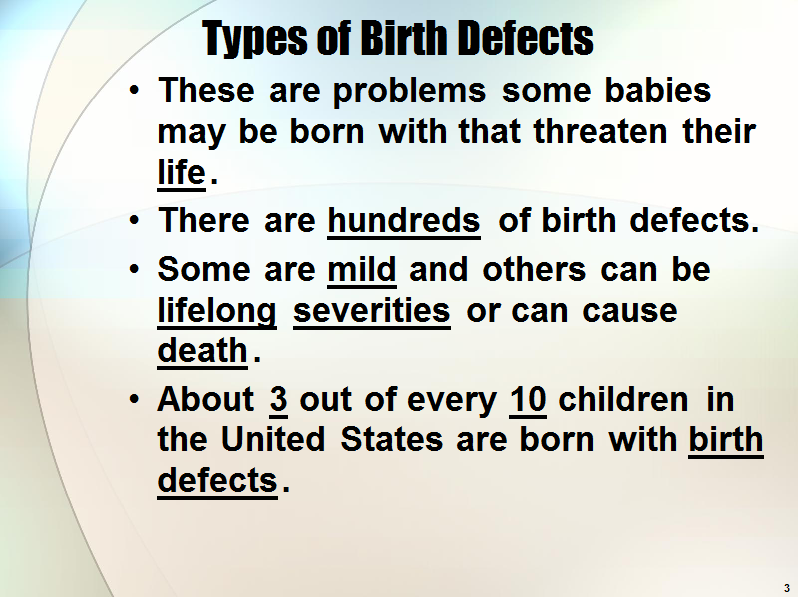 Types of Birth Defects

• These are problems some babies may be born with that threaten their life.

• There are hundreds of birth defects.

• Some are mild and others can be lifelong severities or can cause death.

• About 3 out of every 10 children in the United States are born with birth defects.

3